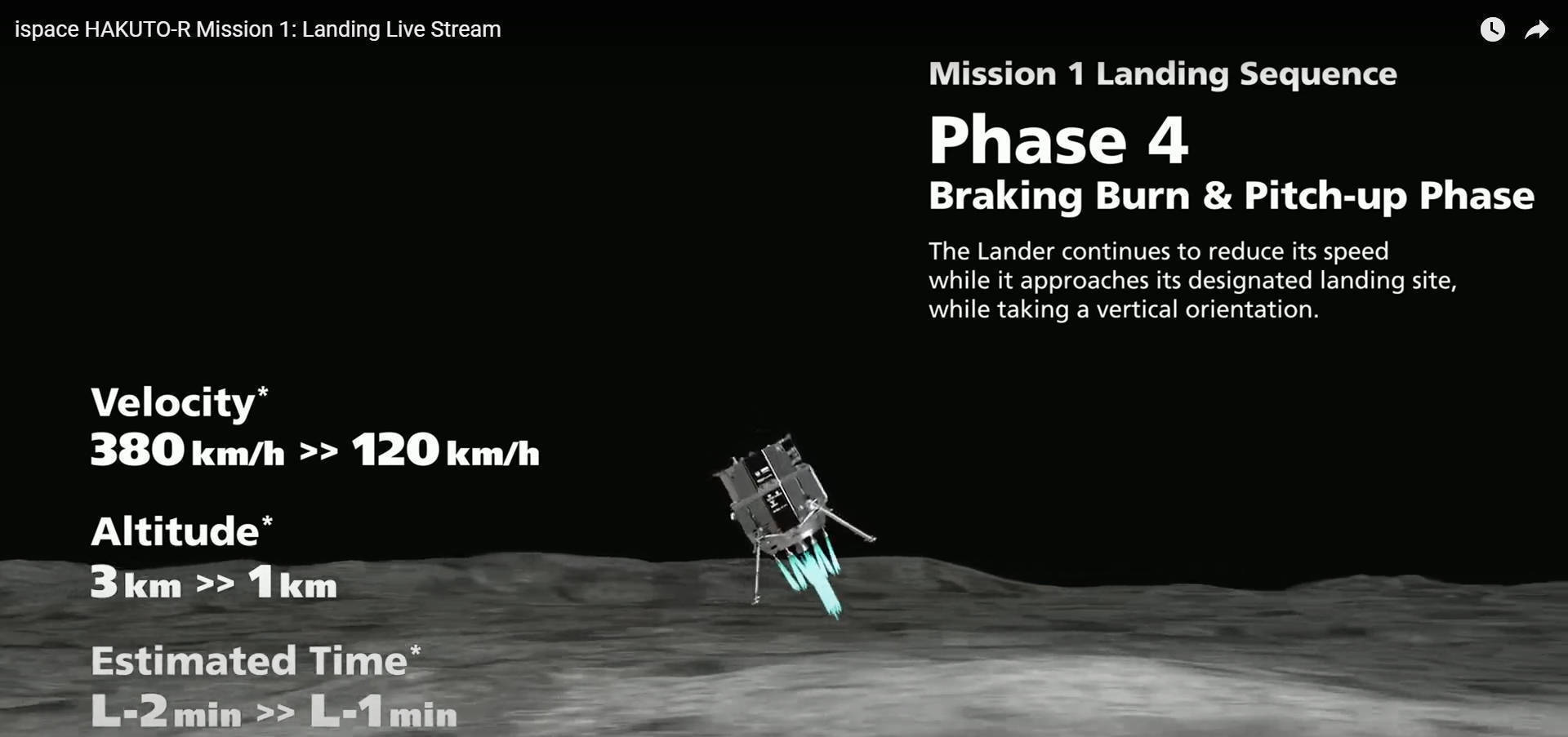 ispace HAKUTO-R Mission 1: Landing Live Stream

Mission 1 Landing Sequence

Phase 4

Braking Burn & Pitch-up Phase

The Lander continues to reduce its speed while it approaches its designated landing site, while taking a vertical orientation.

Velocity*
380 km/h >> 120 km/h

Altitude*
3 km >> 1 km

Estimated Time*
L-2 min >> L-1 min